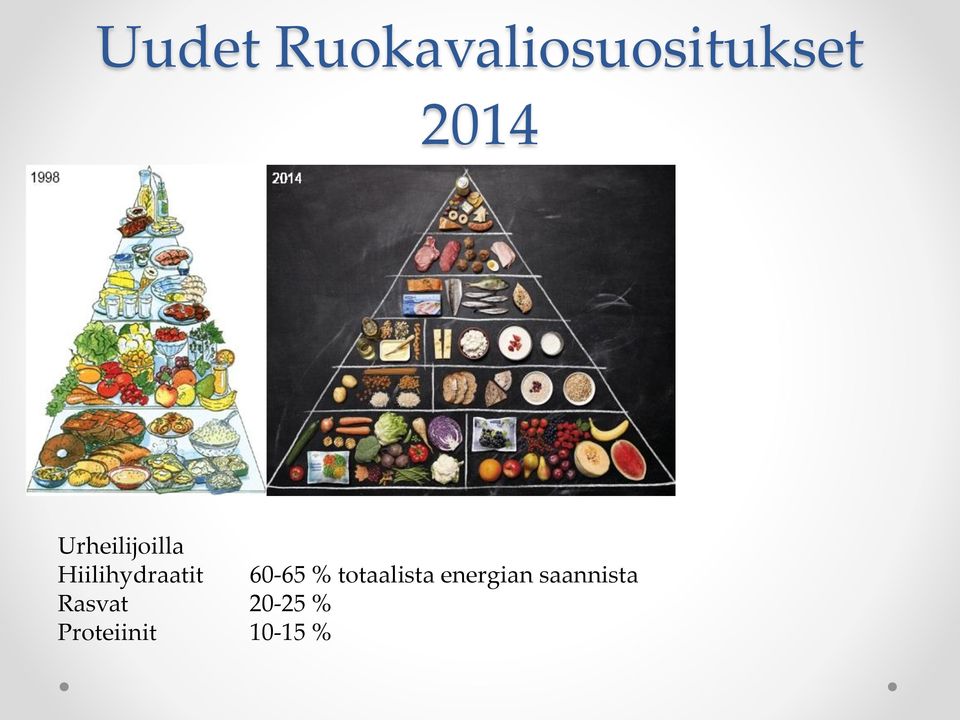 Uudet Ruokavaliosuositukset 2014

1998

2014

Urheilijoilla
Hiilihydraatit 60-65 % totaalista energian saannista
Rasvat 20-25 %
Proteiinit 10-15 %